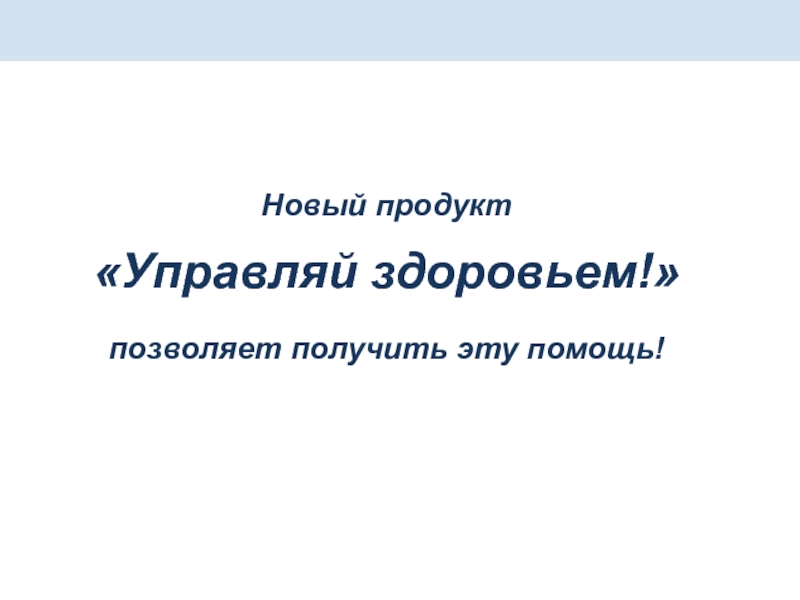 Новый продукт

«Управляй здоровьем!»

позволяет получить эту помощь!